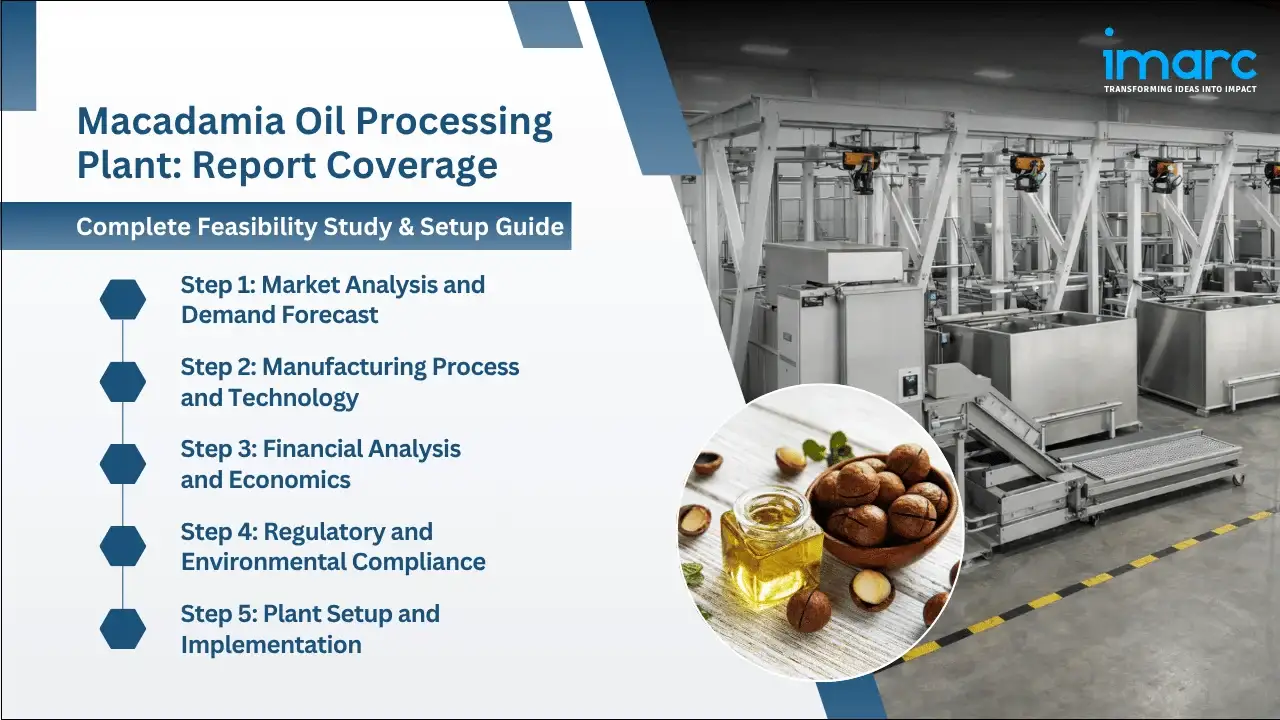 imarc
TRANSFORMING IDEAS INTO IMPACT

Macadamia Oil Processing Plant: Report Coverage

Complete Feasibility Study & Setup Guide

Step 1: Market Analysis and Demand Forecast

Step 2: Manufacturing Process and Technology

Step 3: Financial Analysis and Economics

Step 4: Regulatory and Environmental Compliance

Step 5: Plant Setup and Implementation